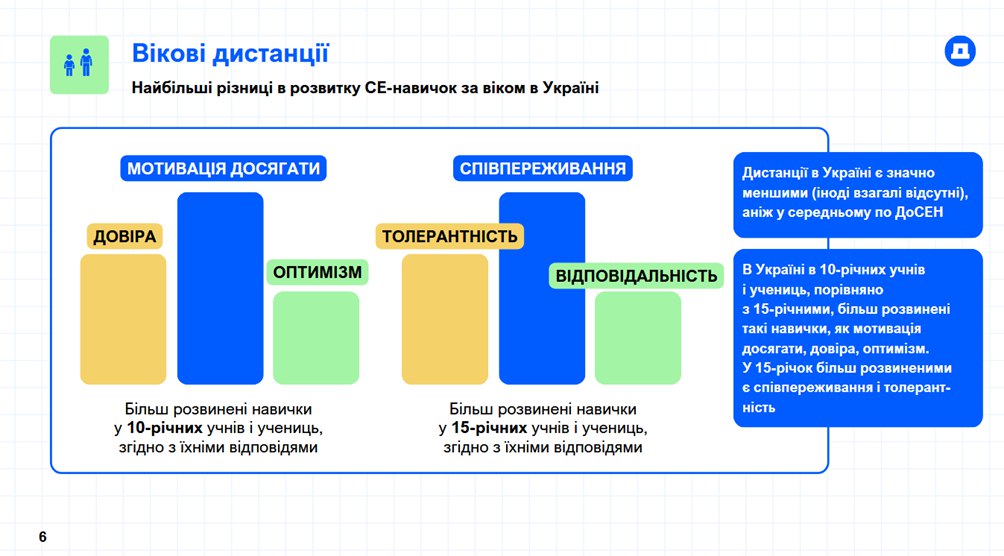 Вікові дистанції

Найбільші різниці в розвитку СЕ-навичок за віком в Україні

МОТИВАЦІЯ ДОСЯГАТИ

ДОВІРА

ОПТИМІЗМ

Більш розвинені навички у **10-річних** учнів і учениць, згідно з їхніми відповідями

СПІВПЕРЕЖИВАННЯ

ТОЛЕРАНТНІСТЬ

ВІДПОВІДАЛЬНІСТЬ

Більш розвинені навички у **15-річних** учнів і учениць, згідно з їхніми відповідями

Дистанції в Україні є значно меншими (іноді взагалі відсутні), аніж у середньому по ДоСЕН

В Україні в 10-річних учнів і учениць, порівняно з 15-річними, більш розвинені такі навички, як мотивація досягати, довіра, оптимізм. У 15-річок більш розвиненими є співпереживання і толерантність

6